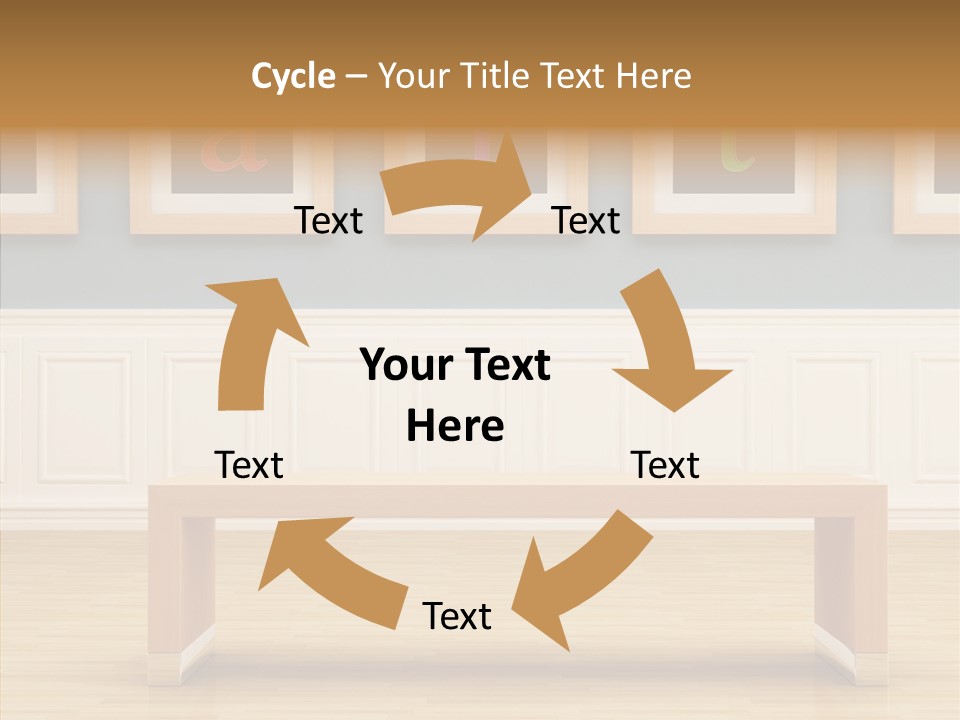 Cycle – Your Title Text Here

Text

Text

Your Text Here

Text

Text

Text